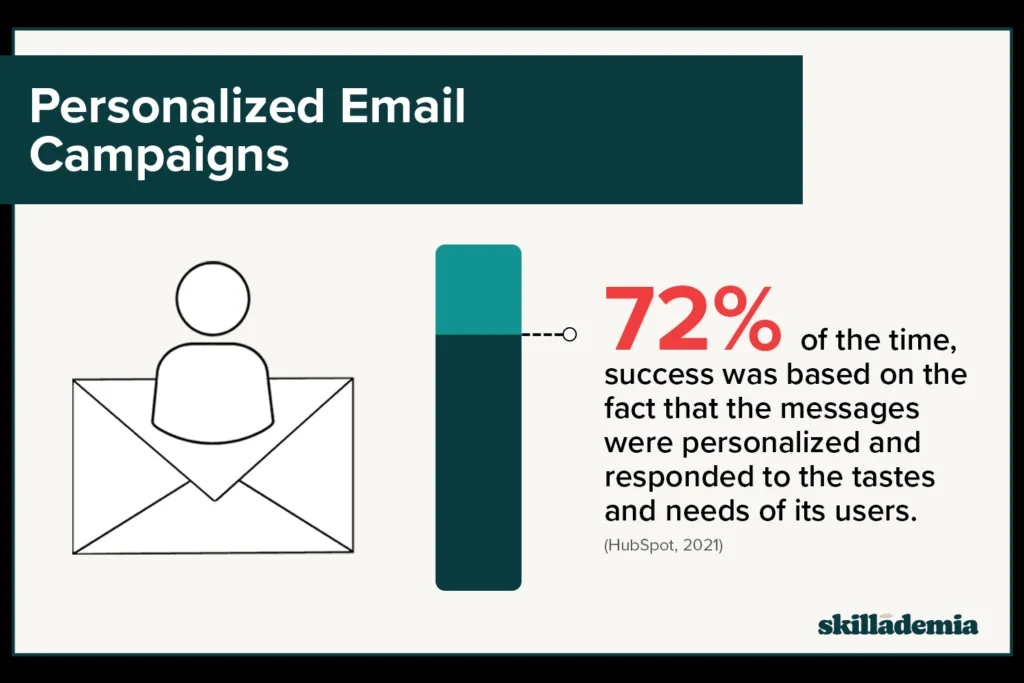 Personalized Email Campaigns

72% of the time, success was based on the fact that the messages were personalized and responded to the tastes and needs of its users.

(HubSpot, 2021)

skillademia